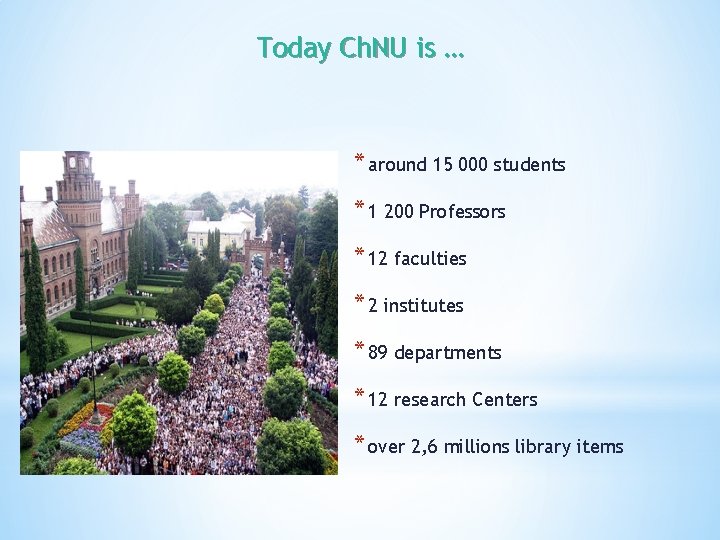 Today ChNU is …

* around 15 000 students

* 1 200 Professors

* 12 faculties

* 2 institutes

* 89 departments

* 12 research Centers

* over 2,6 millions library items